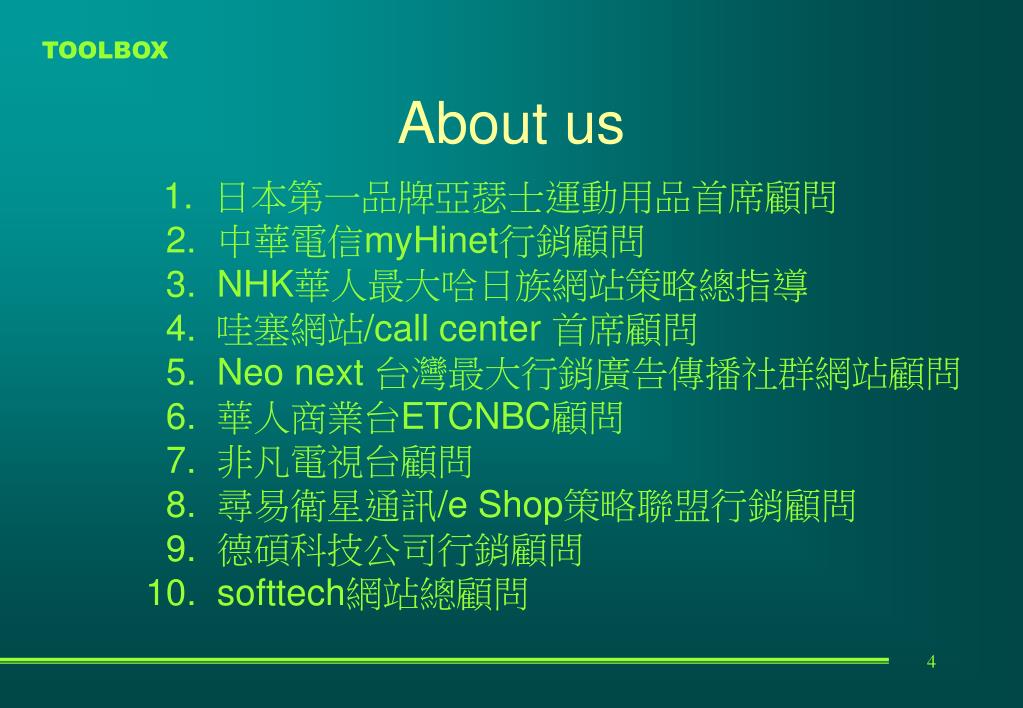 TOOLBOX

About us

1. 日本第一品牌亞瑟士運動用品首席顧問
2. 中華電信myHinet行銷顧問
3. NHK華人最大哈日族網站策略總指導
4. 哇塞網站/call center 首席顧問
5. Neo next 台灣最大行銷廣告傳播社群網站顧問
6. 華人商業台ETCNBC顧問
7. 非凡電視台顧問
8. 尋易衛星通訊/e Shop策略聯盟行銷顧問
9. 德碩科技公司行銷顧問
10. softtech網站總顧問

4